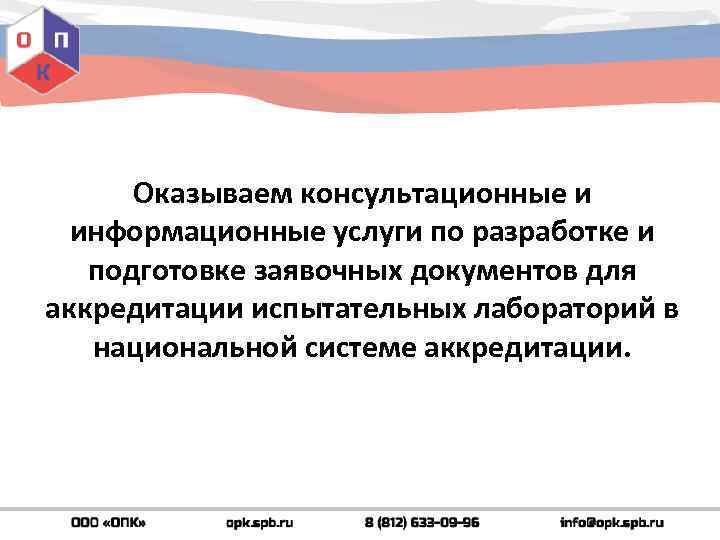 О П
К

Оказываем консультационные и информационные услуги по разработке и подготовке заявочных документов для аккредитации испытательных лабораторий в национальной системе аккредитации.

ООО «ОПК» opk.spb.ru 8 (812) 633-09-96 info@opk.spb.ru